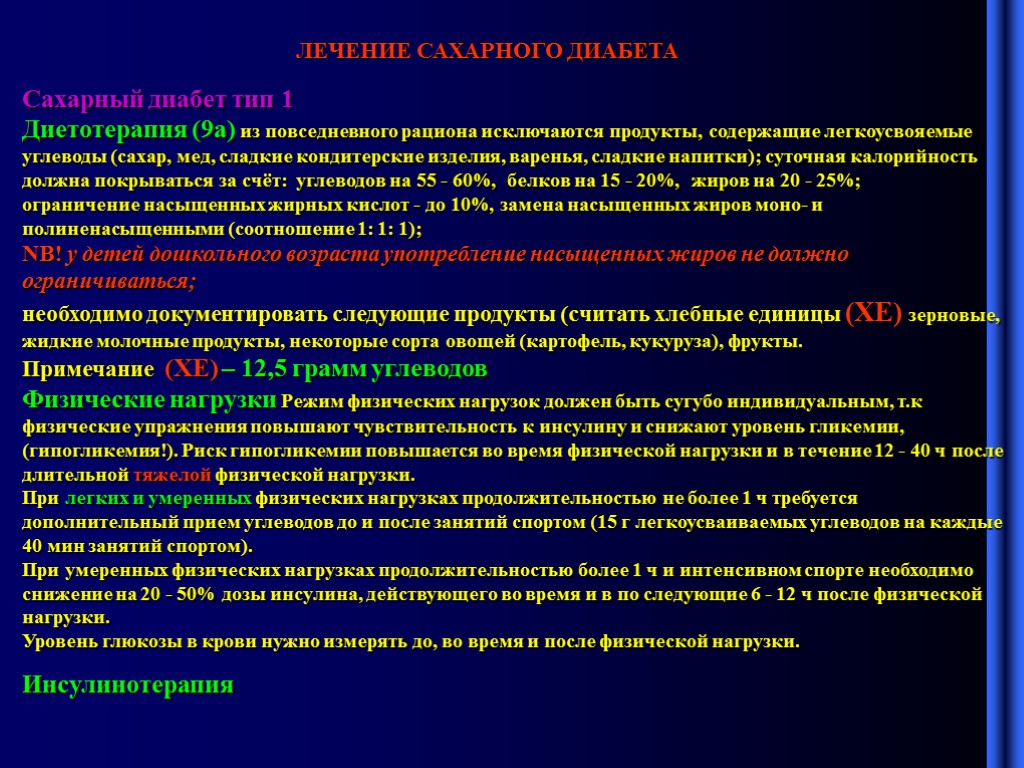 ЛЕЧЕНИЕ САХАРНОГО ДИАБЕТА

Сахарный диабет тип 1
Диетотерапия (9а) из повседневного рациона исключаются продукты, содержащие легкоусвояемые углеводы (сахар, мед, сладкие кондитерские изделия, варенья, сладкие напитки); суточная калорийность должна покрываться за счёт: углеводов на 55 - 60%, белков на 15 - 20%, жиров на 20 - 25%; ограничение насыщенных жирных кислот - до 10%, замена насыщенных жиров моно- и полиненасыщенными (соотношение 1: 1: 1);
NB! у детей дошкольного возраста употребление насыщенных жиров не должно ограничиваться;
необходимо документировать следующие продукты (считать хлебные единицы (ХЕ) зерновые, жидкие молочные продукты, некоторые сорта овощей (картофель, кукуруза), фрукты.
Примечание (ХЕ) – 12,5 грамм углеводов
Физические нагрузки Режим физических нагрузок должен быть сугубо индивидуальным, т.к физические упражнения повышают чувствительность к инсулину и снижают уровень гликемии, (гипогликемия!). Риск гипогликемии повышается во время физической нагрузки и в течение 12 - 40 ч после длительной тяжелой физической нагрузки.
При легких и умеренных физических нагрузках продолжительностью не более 1 ч требуется дополнительный прием углеводов до и после занятий спортом (15 г легкоусваиваемых углеводов на каждые 40 мин занятий спортом).
При умеренных физических нагрузках продолжительностью более 1 ч и интенсивном спорте необходимо снижение на 20 - 50% дозы инсулина, действующего во время и в по следующие 6 - 12 ч после физической нагрузки.
Уровень глюкозы в крови нужно измерять до, во время и после физической нагрузки.

Инсулинотерапия